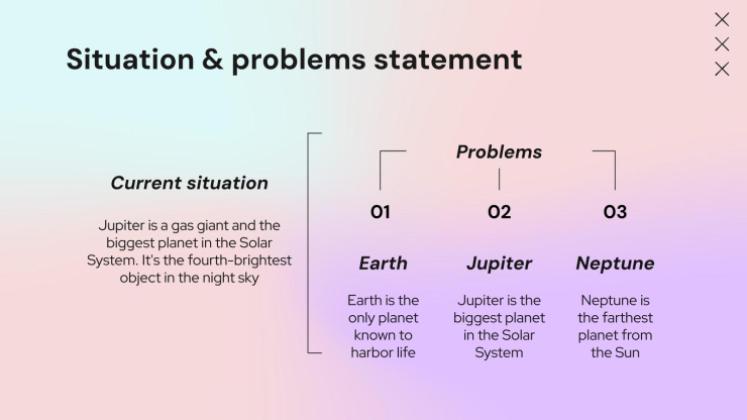 Situation & problems statement

Current situation

Jupiter is a gas giant and the biggest planet in the Solar System. It's the fourth-brightest object in the night sky

Problems

01

Earth

Earth is the only planet known to harbor life

02

Jupiter

Jupiter is the biggest planet in the Solar System

03

Neptune

Neptune is the farthest planet from the Sun